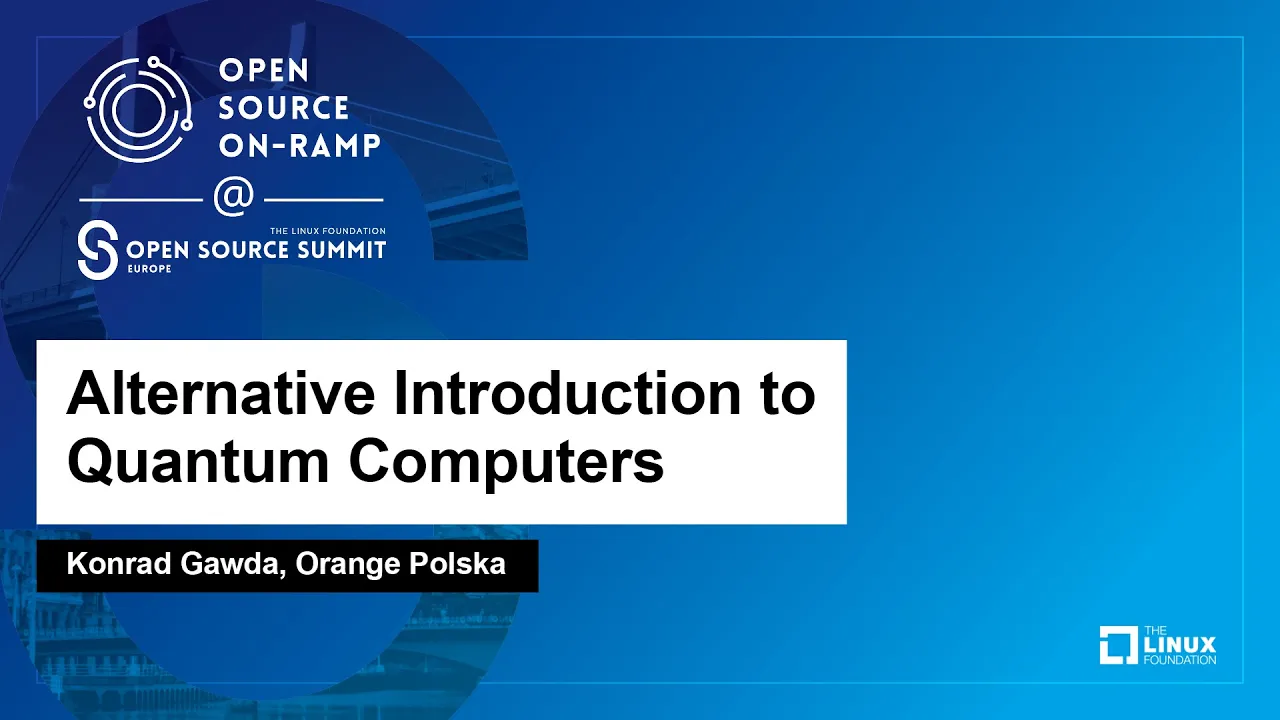 OPEN SOURCE ON-RAMP

@

THE LINUX FOUNDATION
OPEN SOURCE SUMMIT
EUROPE

Alternative Introduction to Quantum Computers

Konrad Gawda, Orange Polska

THE LINUX FOUNDATION